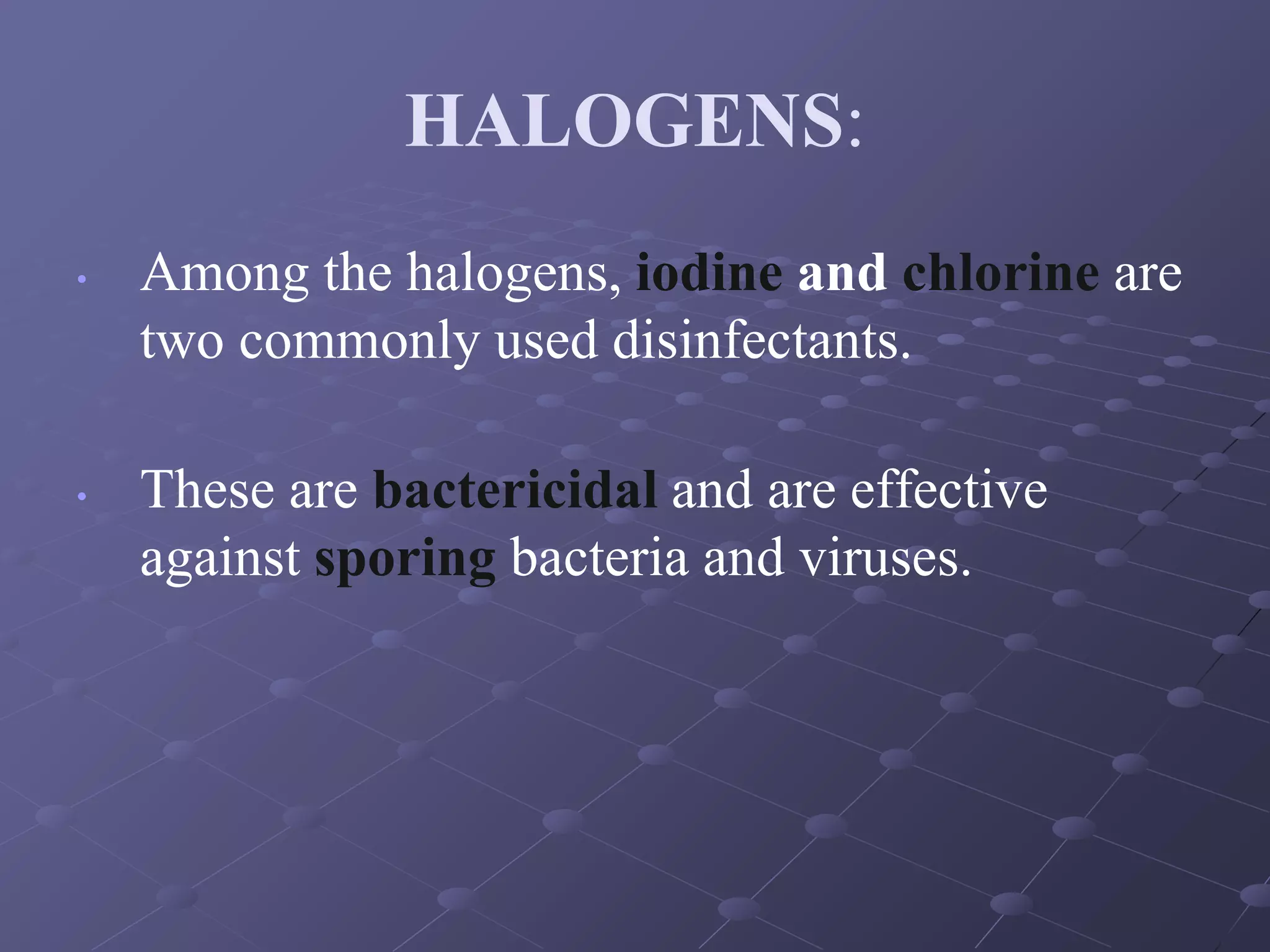 HALOGENS:

• Among the halogens, iodine and chlorine are two commonly used disinfectants.

• These are bactericidal and are effective against sporing bacteria and viruses.